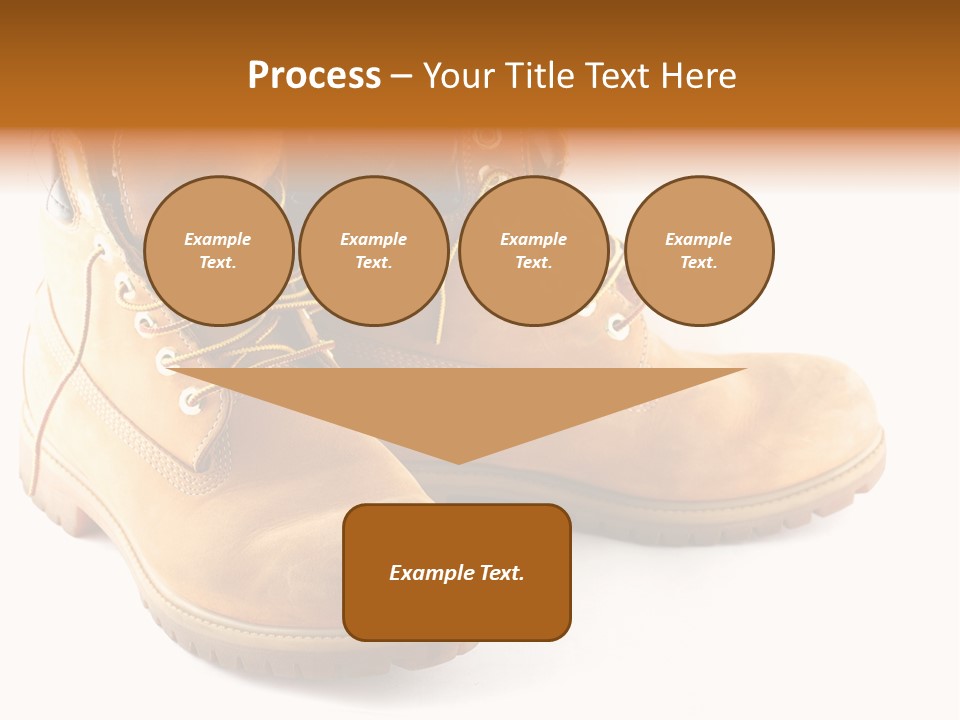 Process – Your Title Text Here

Example Text.

Example Text.

Example Text.

Example Text.

Example Text.